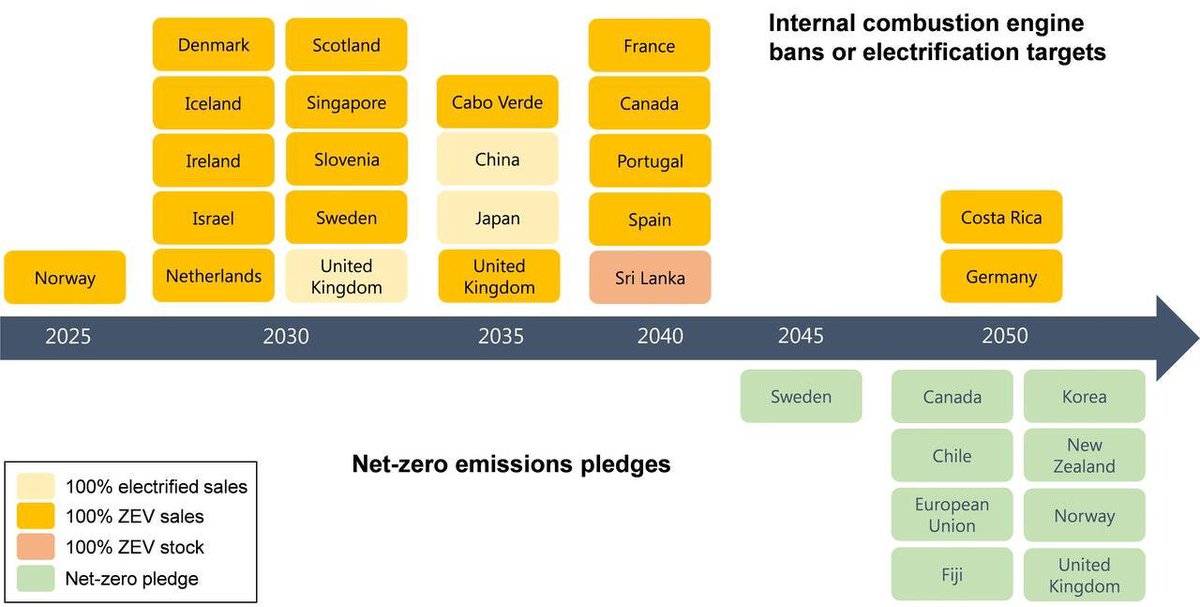 Internal combustion engine bans or electrification targets

Norway

Denmark
Iceland
Ireland
Israel
Netherlands

Scotland
Singapore
Slovenia
Sweden
United Kingdom

Cabo Verde
China
Japan
United Kingdom

France
Canada
Portugal
Spain
Sri Lanka

Costa Rica
Germany

2025 2030 2035 2040 2045 2050

Sweden

Canada
Chile
European Union
Fiji

Korea
New Zealand
Norway
United Kingdom

Net-zero emissions pledges

100% electrified sales
100% ZEV sales
100% ZEV stock
Net-zero pledge